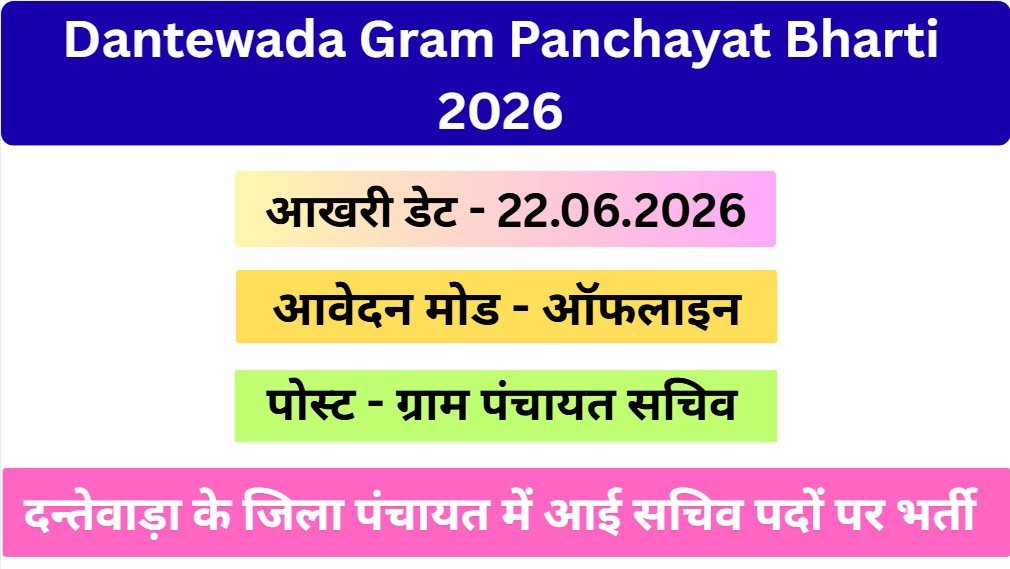 Dantewada Gram Panchayat Bharti 2026

आखरी डेट - 22.06.2026

आवेदन मोड - ऑफलाइन

पोस्ट - ग्राम पंचायत सचिव

दन्तेवाड़ा के जिला पंचायत में आई सचिव पदों पर भर्ती